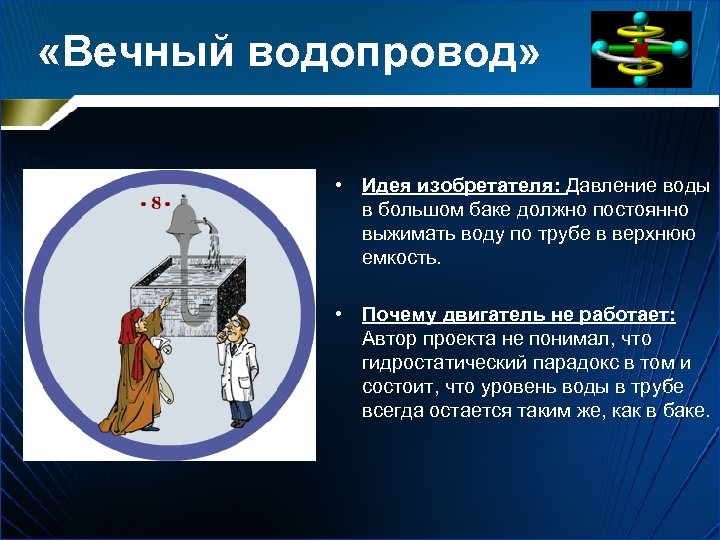 «Вечный водопровод»

-8-

• Идея изобретателя: Давление воды в большом баке должно постоянно выжимать воду по трубе в верхнюю емкость.

• Почему двигатель не работает: Автор проекта не понимал, что гидростатический парадокс в том и состоит, что уровень воды в трубе всегда остается таким же, как в баке.